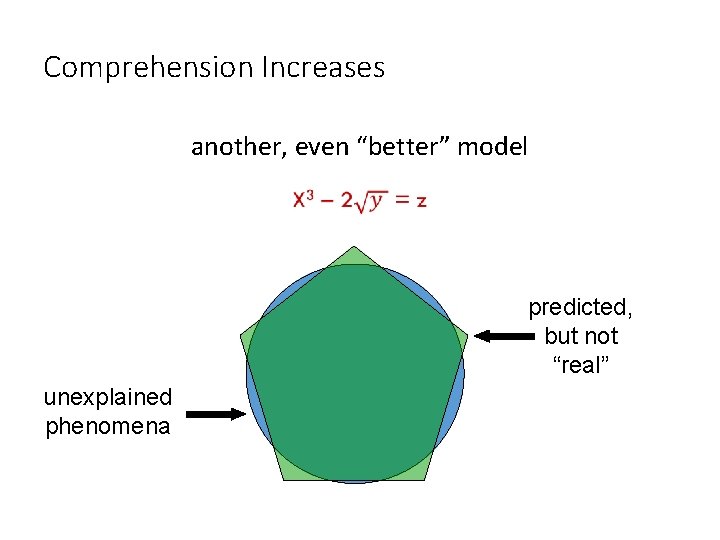 Comprehension Increases

another, even “better” model

$X^3 - 2\sqrt{y} = z$

predicted, but not “real”

unexplained phenomena